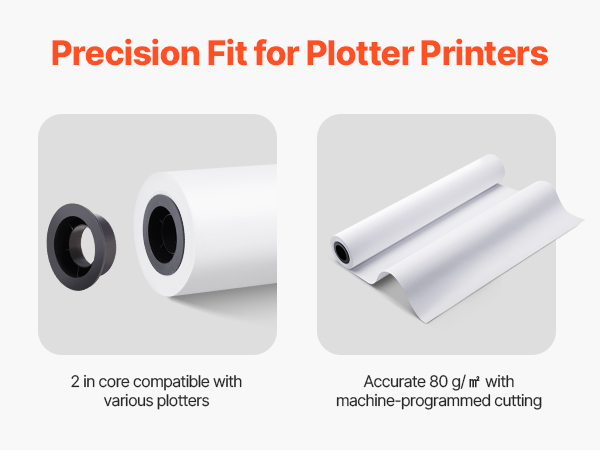 Precision Fit for Plotter Printers

2 in core compatible with various plotters

Accurate 80 g/㎡ with machine-programmed cutting